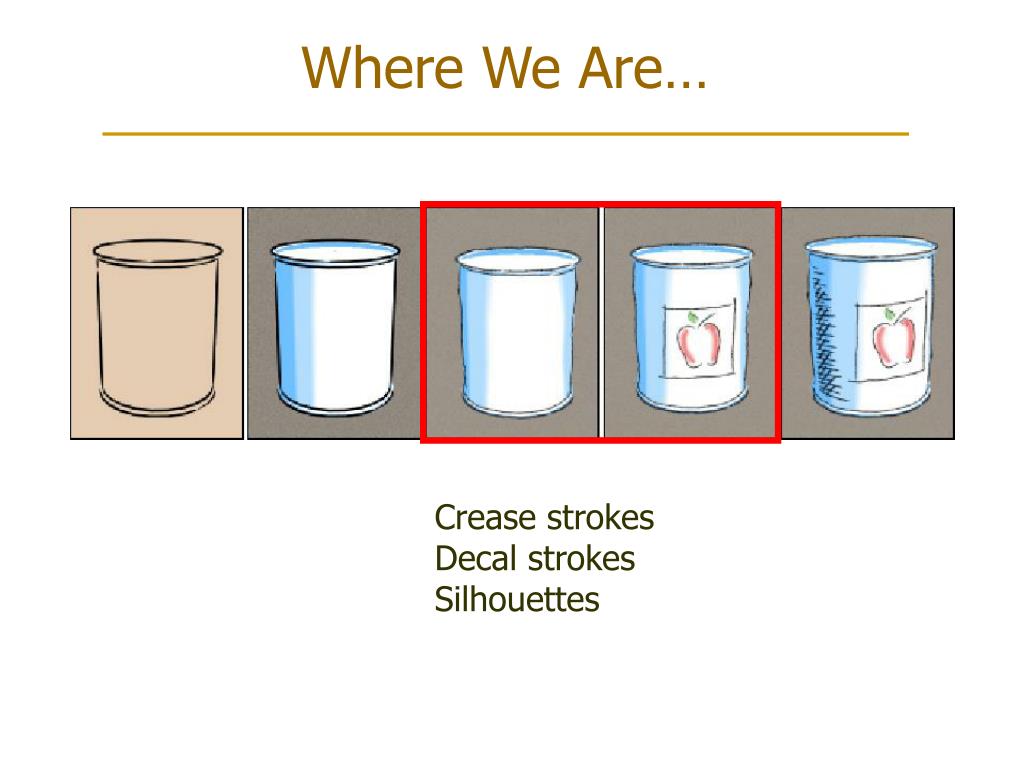 Where We Are…

Crease strokes
Decal strokes
Silhouettes